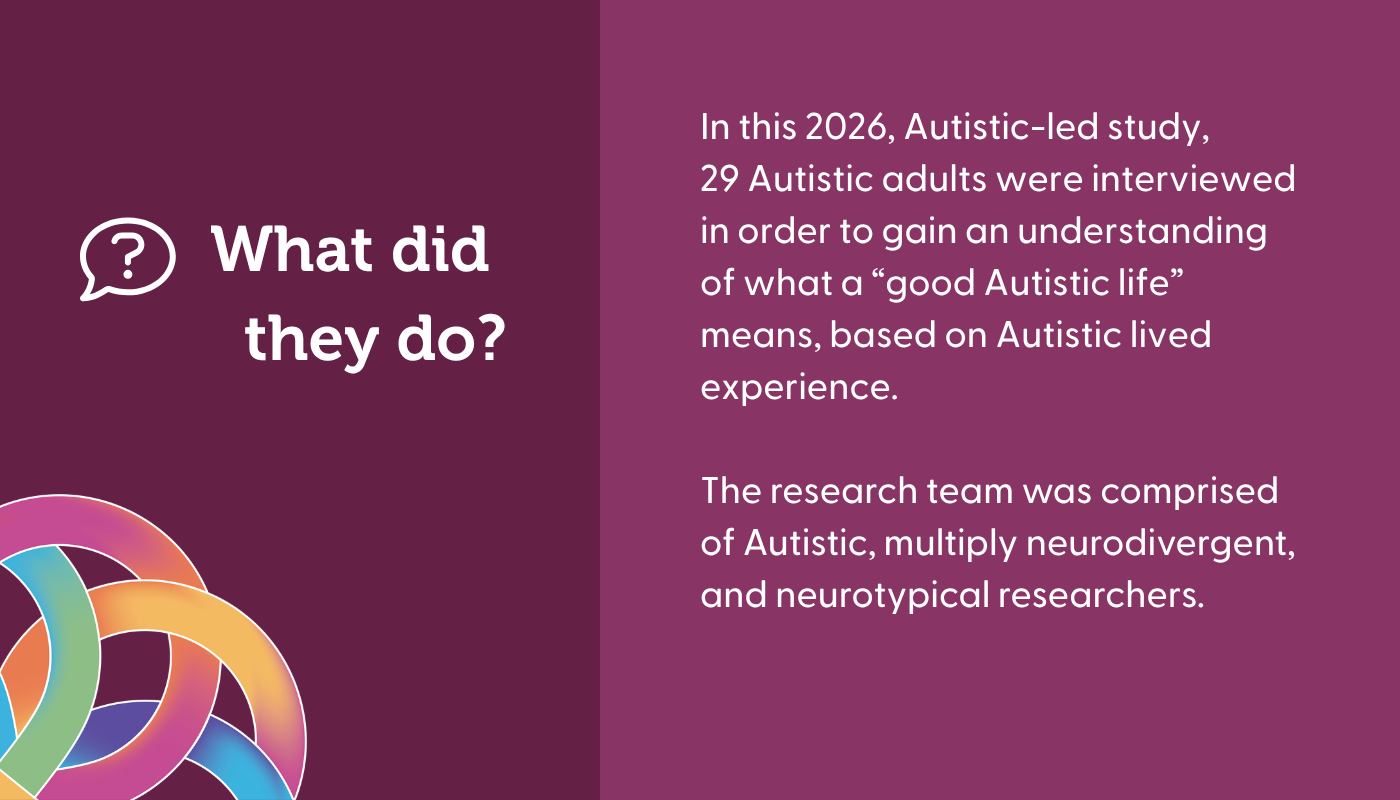 What did they do?

In this 2026, Autistic-led study, 29 Autistic adults were interviewed in order to gain an understanding of what a “good Autistic life” means, based on Autistic lived experience.

The research team was comprised of Autistic, multiply neurodivergent, and neurotypical researchers.